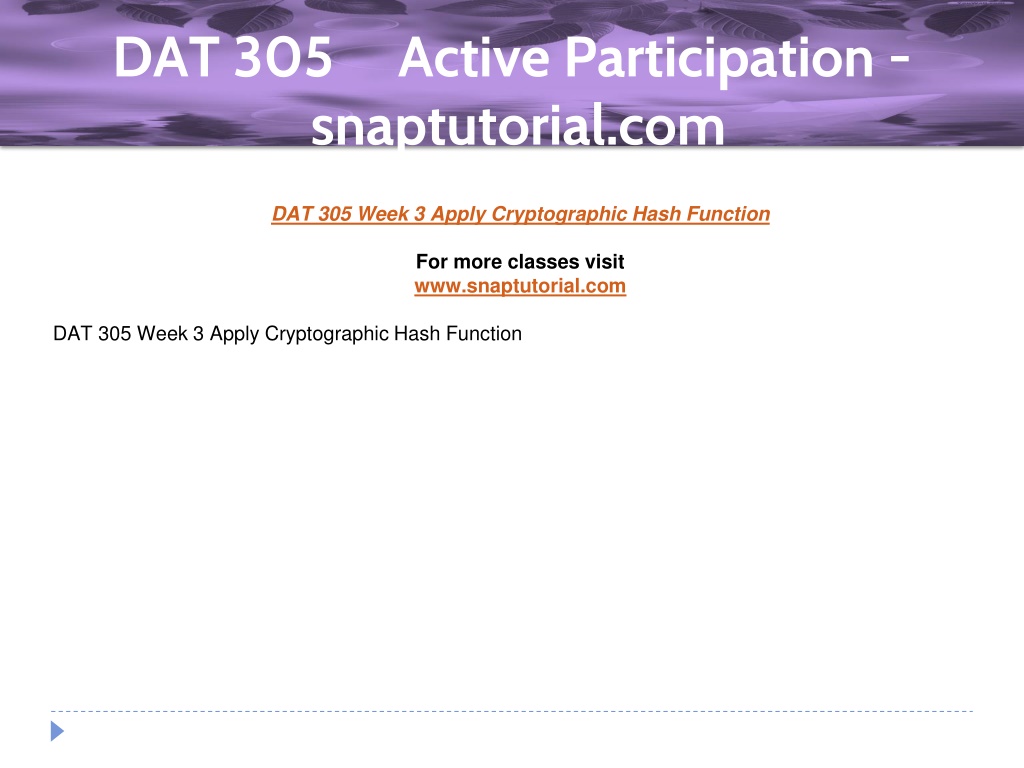 DAT 305 Active Participation - snaptutorial.com

DAT 305 Week 3 Apply Cryptographic Hash Function

For more classes visit
www.snaptutorial.com

DAT 305 Week 3 Apply Cryptographic Hash Function